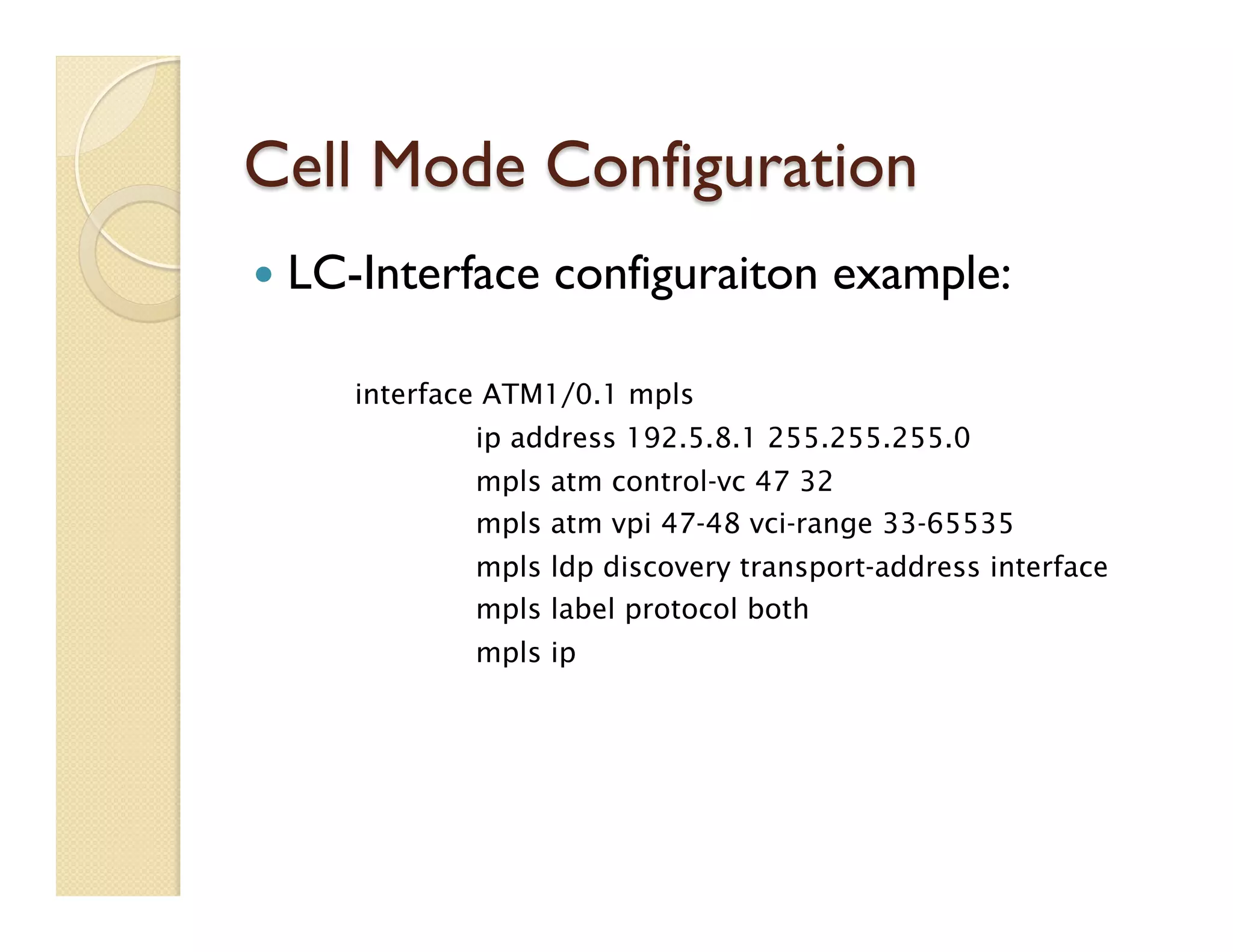 Cell Mode Configuration

• LC-Interface configuraiton example:

interface ATM1/0.1 mpls
ip address 192.5.8.1 255.255.255.0
mpls atm control-vc 47 32
mpls atm vpi 47-48 vci-range 33-65535
mpls ldp discovery transport-address interface
mpls label protocol both
mpls ip